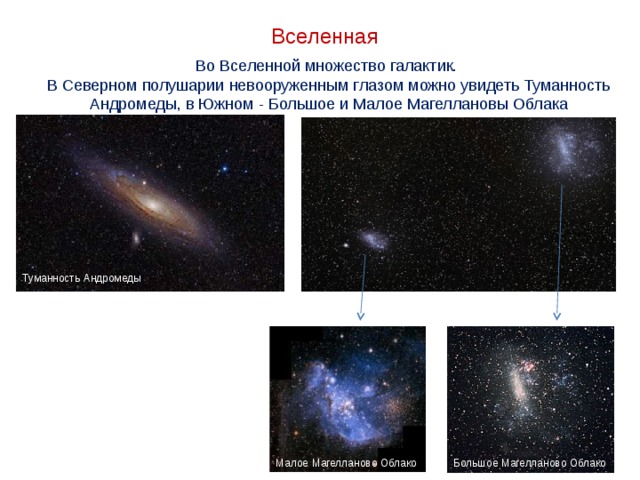 Вселенная

Во Вселенной множество галактик.
В Северном полушарии невооруженным глазом можно увидеть Туманность Андромеды, в Южном - Большое и Малое Магеллановы Облака

Туманность Андромеды

Малое Магелланово Облако

Большое Магелланово Облако